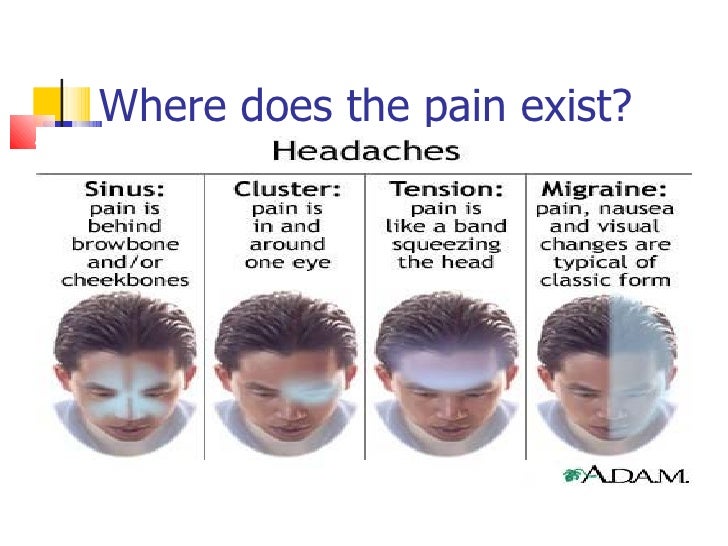 Where does the pain exist?

Headaches

Sinus: pain is behind browbone and/or cheekbones

Cluster: pain is in and around one eye

Tension: pain is like a band squeezing the head

Migraine: pain, nausea and visual changes are typical of classic form

A.D.A.M.